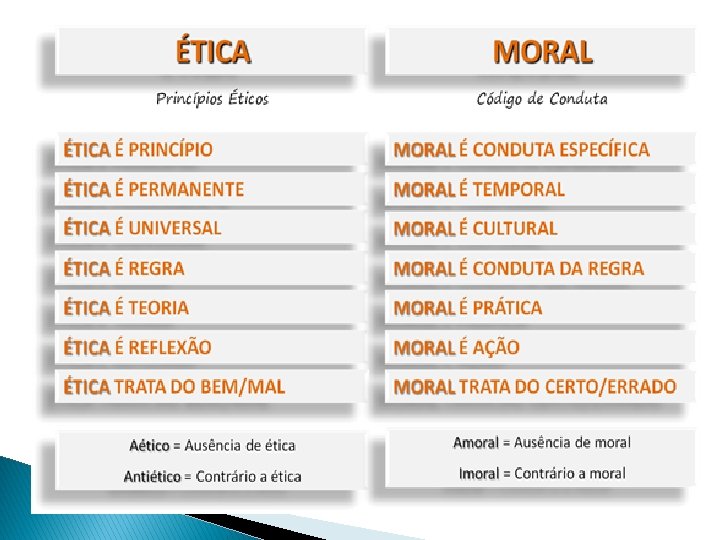 ÉTICA

Princípios Éticos

ÉTICA É PRINCÍPIO

ÉTICA É PERMANENTE

ÉTICA É UNIVERSAL

ÉTICA É REGRA

ÉTICA É TEORIA

ÉTICA É REFLEXÃO

ÉTICA TRATA DO BEM/MAL

Aético = Ausência de ética

Antiético = Contrário a ética

MORAL

Código de Conduta

MORAL É CONDUTA ESPECÍFICA

MORAL É TEMPORAL

MORAL É CULTURAL

MORAL É CONDUTA DA REGRA

MORAL É PRÁTICA

MORAL É AÇÃO

MORAL TRATA DO CERTO/ERRADO

Amoral = Ausência de moral

Imoral = Contrário a moral